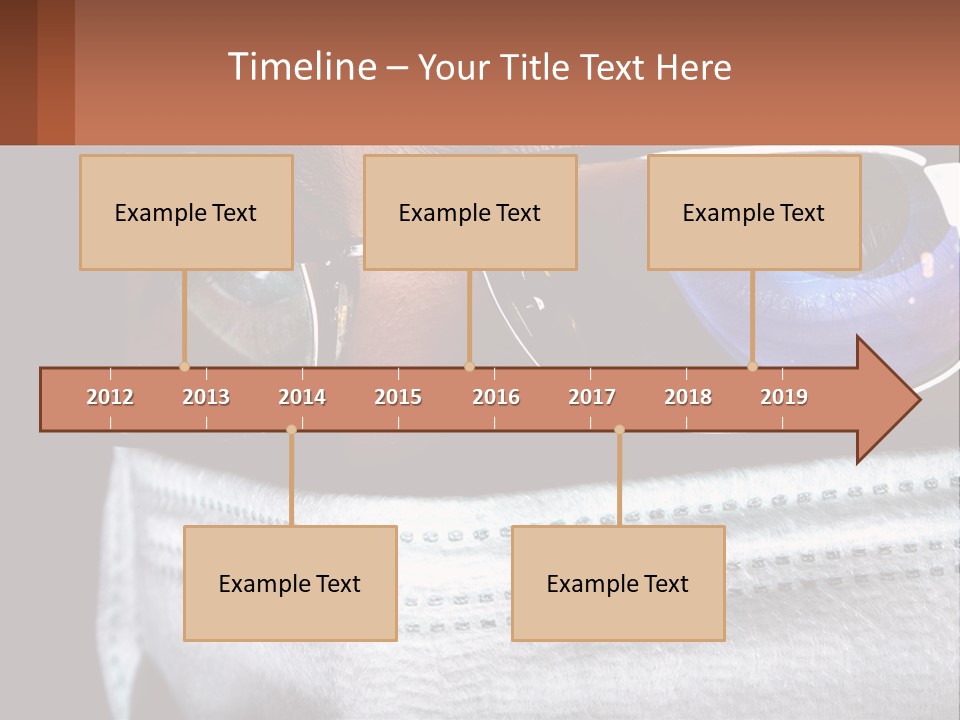 Timeline – Your Title Text Here

Example Text

Example Text

Example Text

2012 2013 2014 2015 2016 2017 2018 2019

Example Text

Example Text